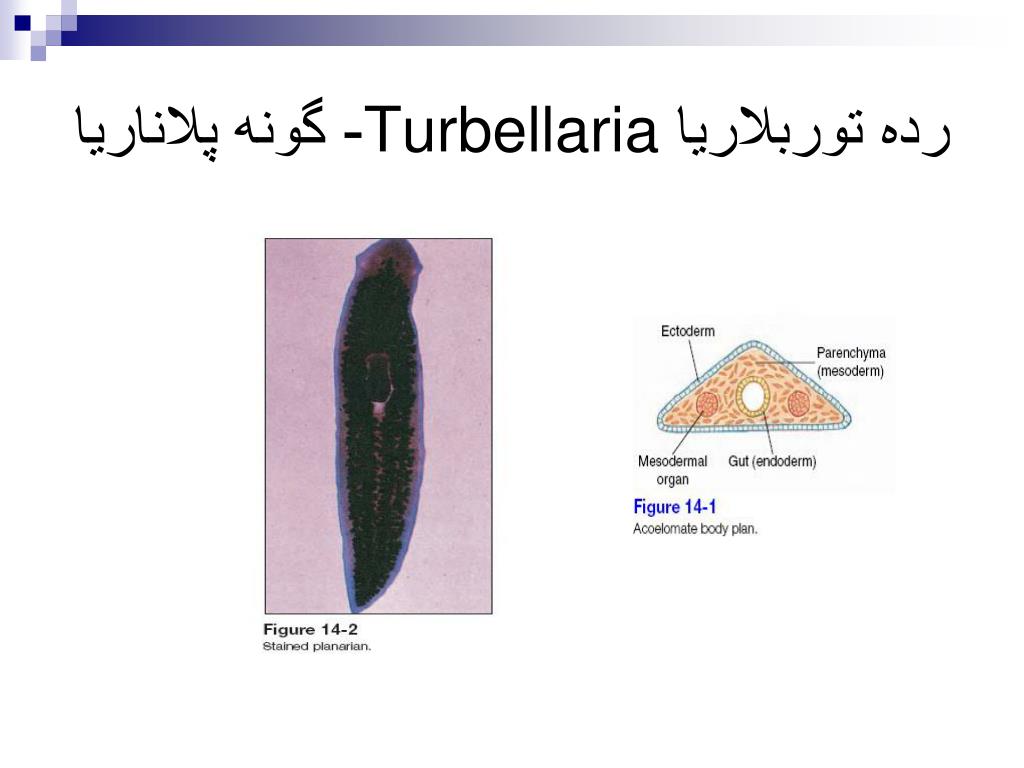 رده توربلاریا Turbellaria- گونه پلاناریا

Figure 14-2
Stained planarian.

Ectoderm
Parenchyma (mesoderm)
Mesodermal organ
Gut (endoderm)

Figure 14-1
Acoelomate body plan.